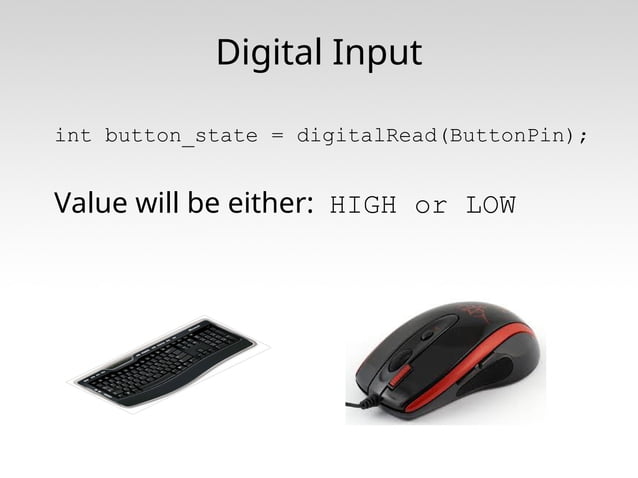 Digital Input

int button_state = digitalRead(ButtonPin);

Value will be either: HIGH or LOW